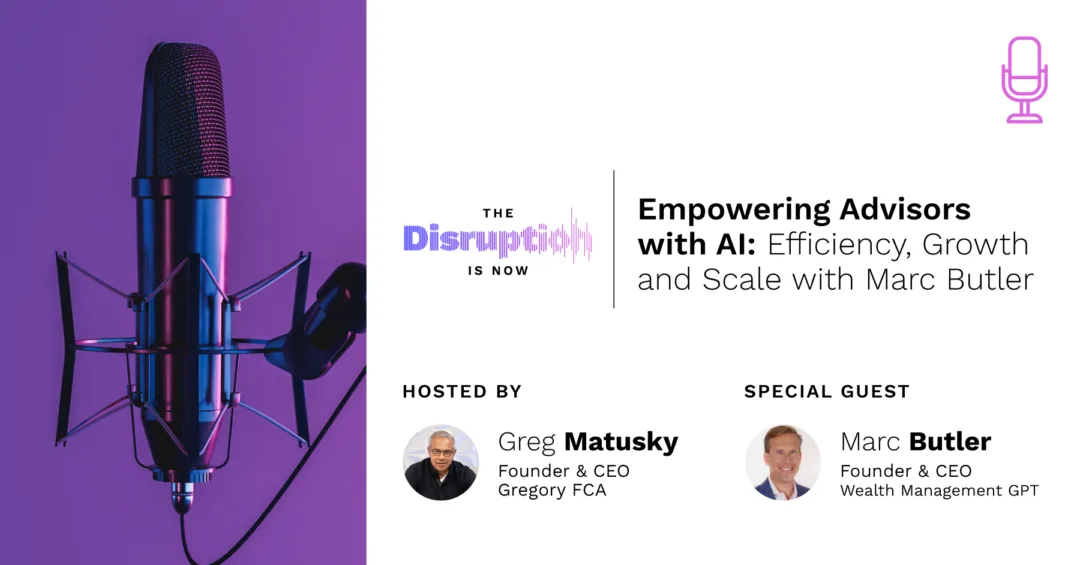 THE
Disruption
IS NOW

Empowering Advisors with AI: Efficiency, Growth and Scale with Marc Butler

HOSTED BY

Greg Matusky
Founder & CEO
Gregory FCA

SPECIAL GUEST

Marc Butler
Founder & CEO
Wealth Management GPT